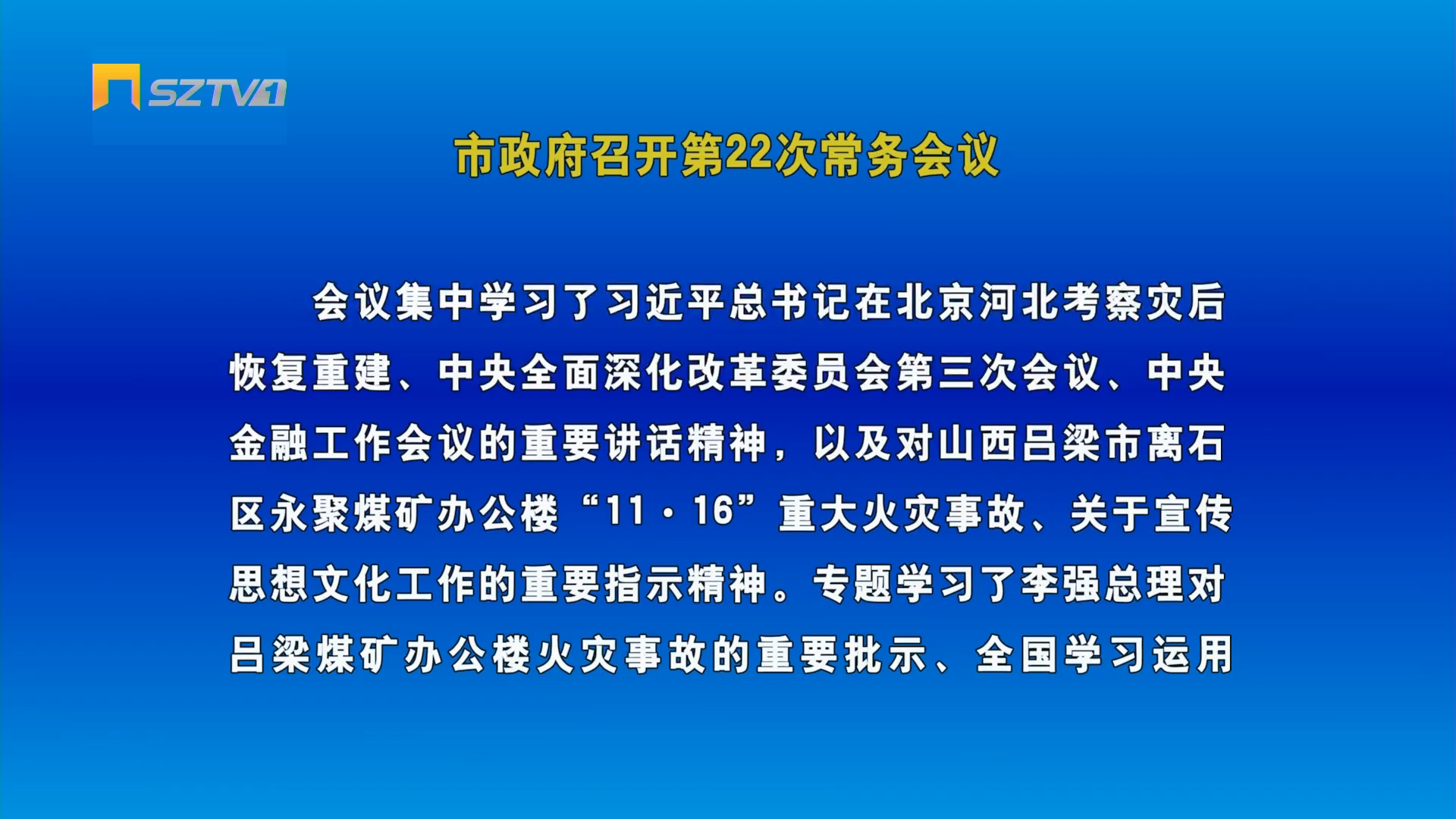 SZTV1

市政府召开第22次常务会议

会议集中学习了习近平总书记在北京河北考察灾后恢复重建、中央全面深化改革委员会第三次会议、中央金融工作会议的重要讲话精神，以及对山西吕梁市离石区永聚煤矿办公楼“11·16”重大火灾事故、关于宣传思想文化工作的重要指示精神。专题学习了李强总理对吕梁煤矿办公楼火灾事故的重要批示、全国学习运用